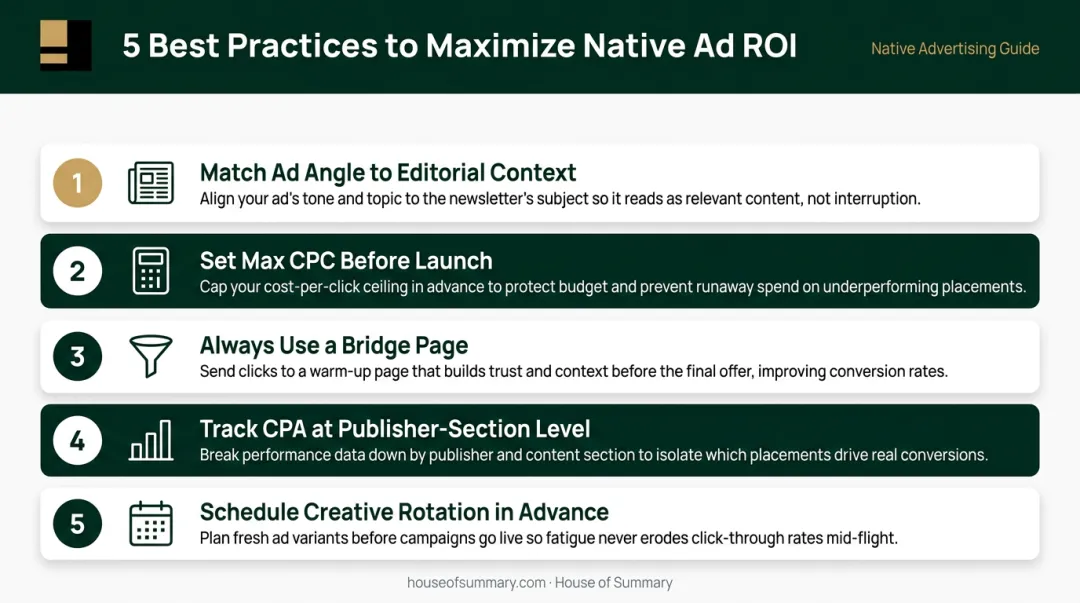 5 Best Practices to Maximize Native Ad ROI

Native Advertising Guide

1 Match Ad Angle to Editorial Context
Align your ad's tone and topic to the newsletter's subject so it reads as relevant content, not interruption.

2 Set Max CPC Before Launch
Cap your cost-per-click ceiling in advance to protect budget and prevent runaway spend on underperforming placements.

3 Always Use a Bridge Page
Send clicks to a warm-up page that builds trust and context before the final offer, improving conversion rates.

4 Track CPA at Publisher-Section Level
Break performance data down by publisher and content section to isolate which placements drive real conversions.

5 Schedule Creative Rotation in Advance
Plan fresh ad variants before campaigns go live so fatigue never erodes click-through rates mid-flight.

houseofsummary.com · House of Summary